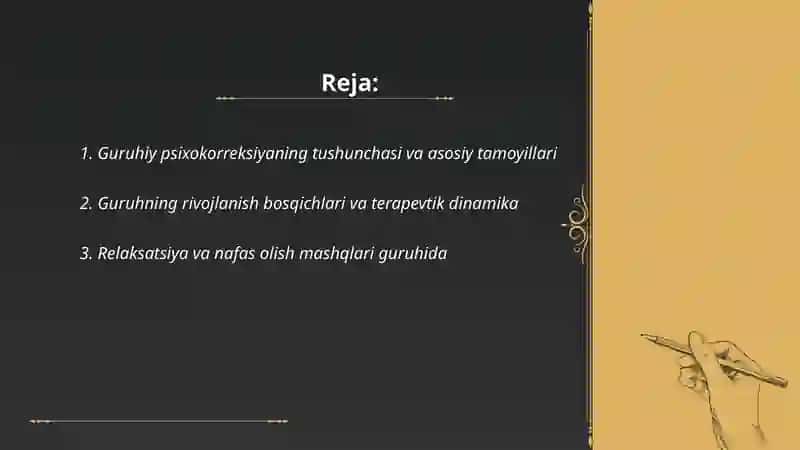 Reja:

1. Guruhiy psixokorreksiyaning tushunchasi va asosiy tamoyillari

2. Guruhning rivojlanish bosqichlari va terapevtik dinamika

3. Relaksatsiya va nafas olish mashqlari guruhida